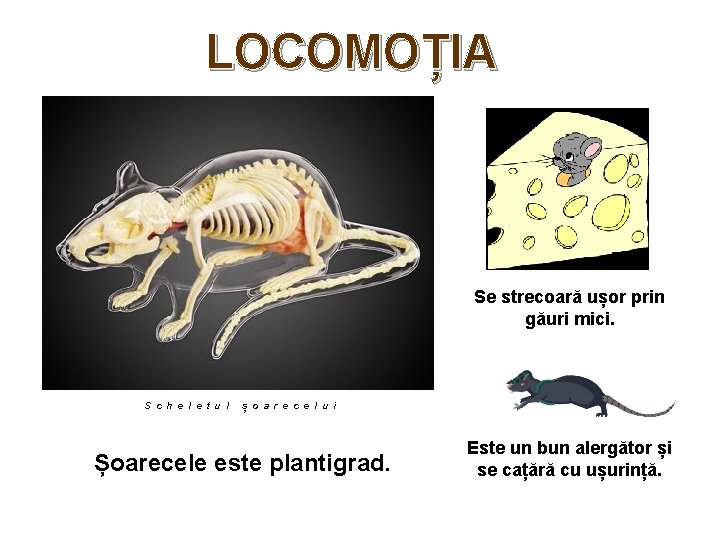 LOCOMOȚIA

Scheletul șoarecelui

Șoarecele este plantigrad.

Se strecoară ușor prin găuri mici.

Este un bun alergător și se cațără cu ușurință.